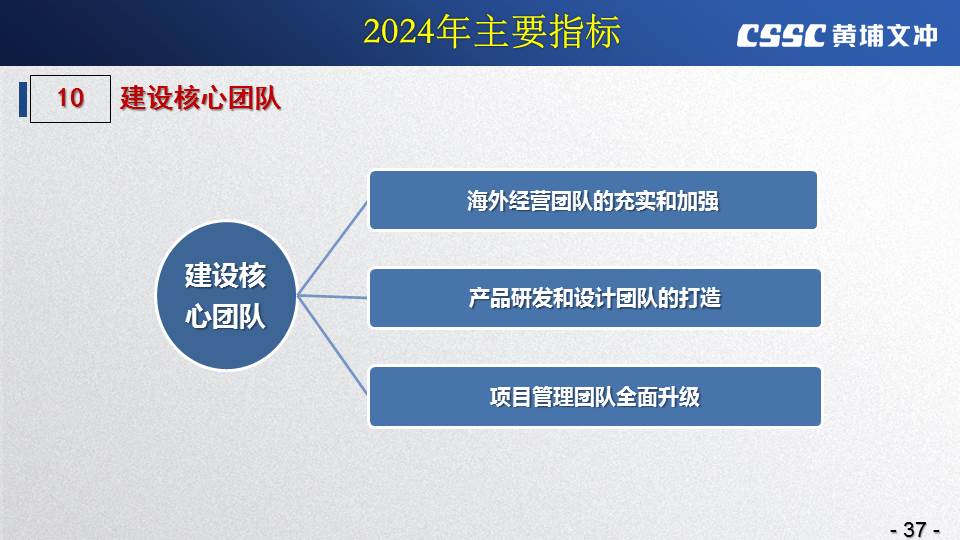 2024年主要指标

CSSC 黄埔文冲

10 建设核心团队

建设核心团队

海外经营团队的充实和加强

产品研发和设计团队的打造

项目管理团队全面升级

- 37 -